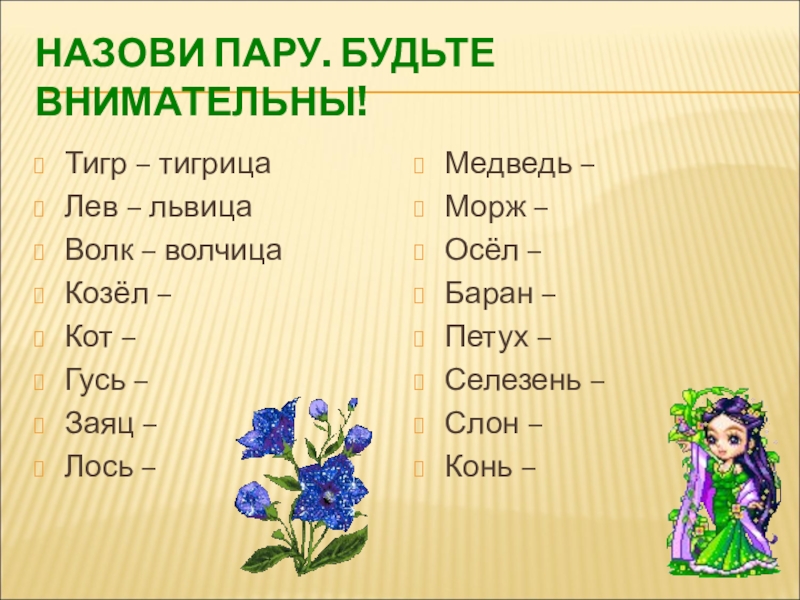 НАЗОВИ ПАРУ. БУДЬТЕ ВНИМАТЕЛЬНЫ!

Тигр – тигрица
Лев – львица
Волк – волчица
Козёл –
Кот –
Гусь –
Заяц –
Лось –

Медведь –
Морж –
Осёл –
Баран –
Петух –
Селезень –
Слон –
Конь –